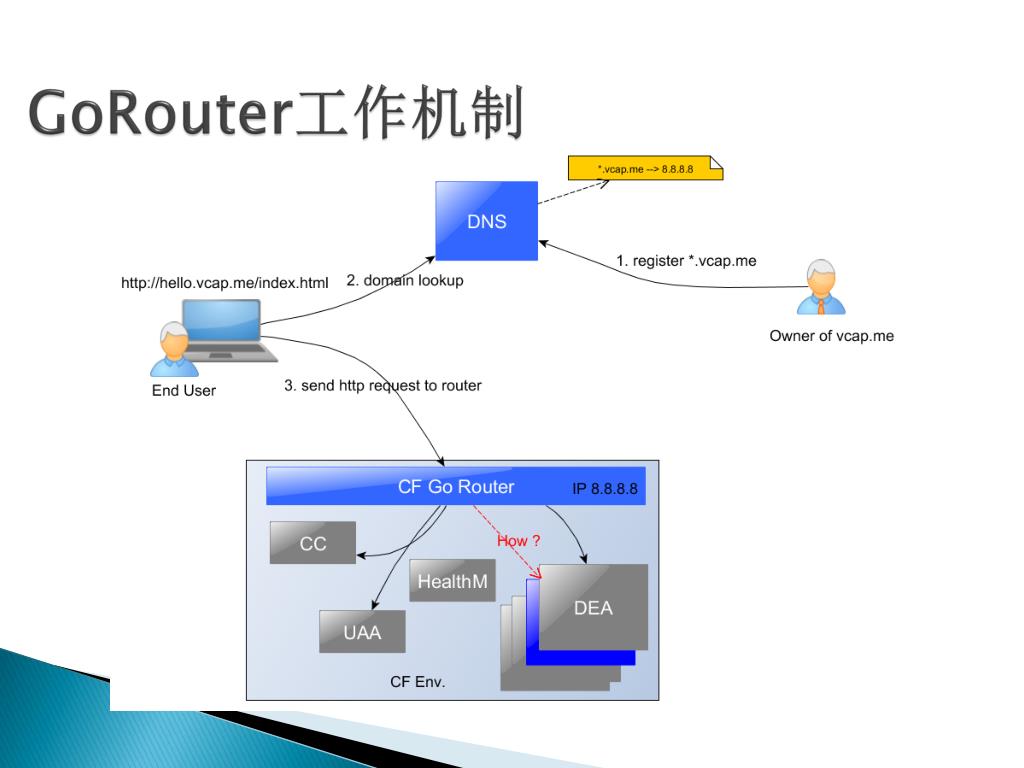 GoRouter工作机制

*.vcap.me --> 8.8.8.8

DNS

1. register *.vcap.me

http://hello.vcap.me/index.html

2. domain lookup

Owner of vcap.me

End User

3. send http request to router

CF Go Router

IP 8.8.8.8

CC

How ?

HealthM

DEA

UAA

CF Env.